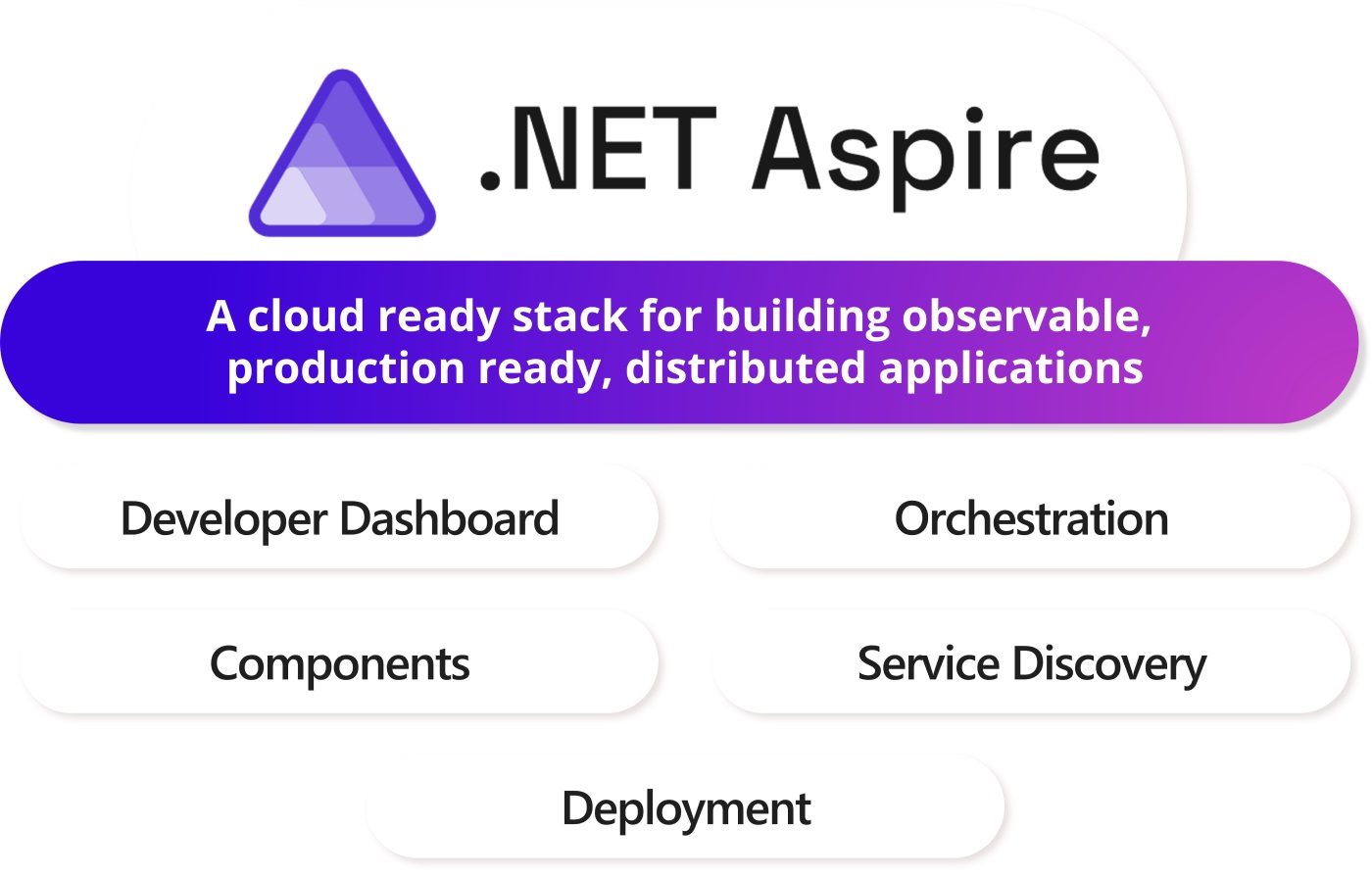 .NET Aspire

A cloud ready stack for building observable, production ready, distributed applications

Developer Dashboard

Orchestration

Components

Service Discovery

Deployment